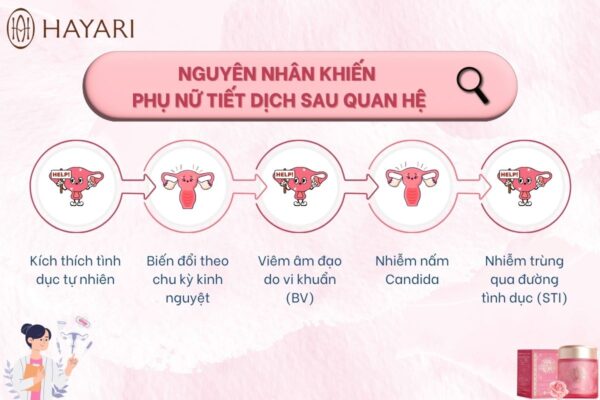 HAYARI

NGUYÊN NHÂN KHIẾN PHỤ NỮ TIẾT DỊCH SAU QUAN HỆ

HELP!

HELP!

HELP!

Kích thích tình dục tự nhiên

Biến đổi theo chu kỳ kinh nguyệt

Viêm âm đạo do vi khuẩn (BV)

Nhiễm nấm Candida

Nhiễm trùng qua đường tình dục (STI)